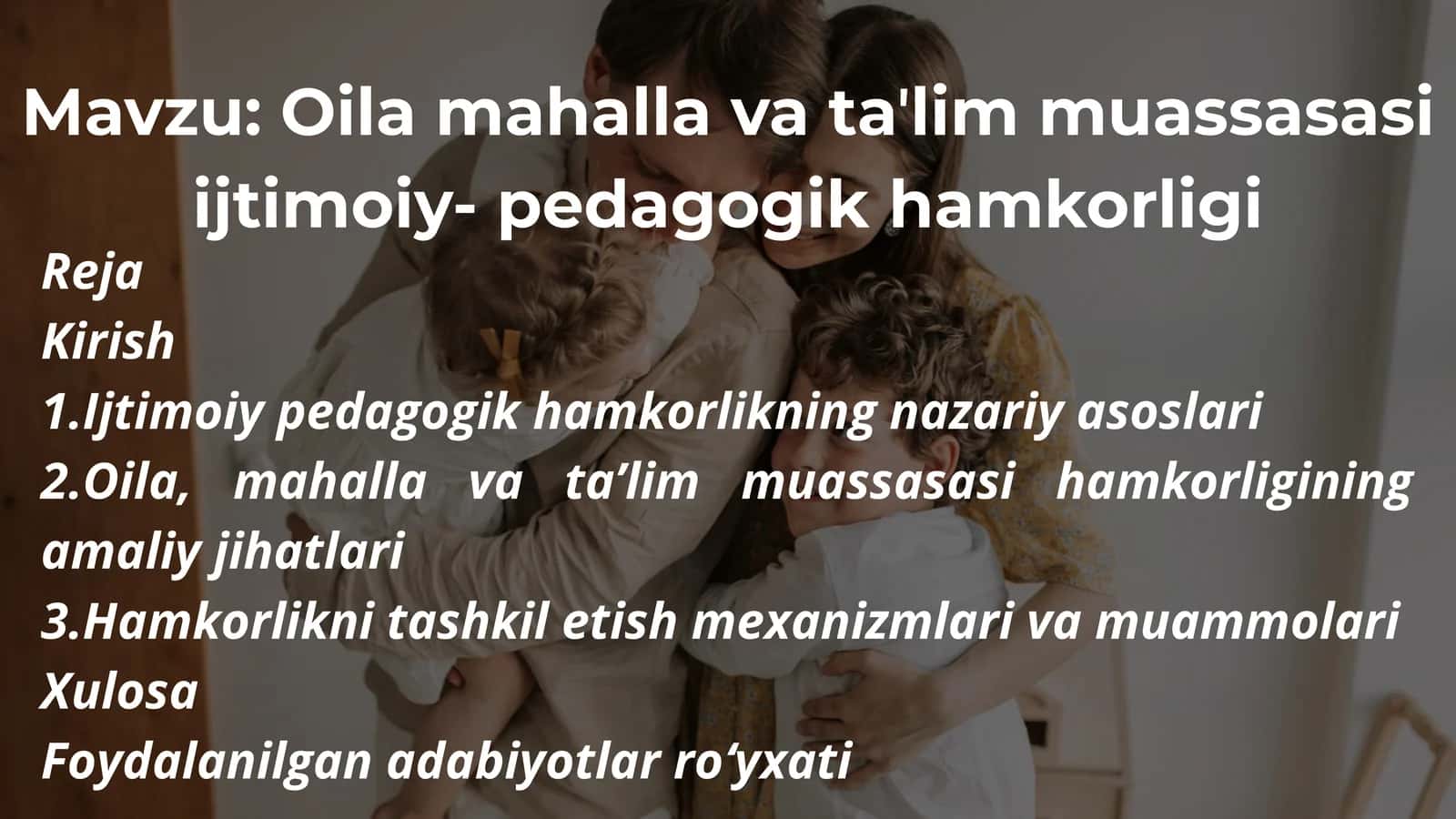 Mavzu: Oila mahalla va ta'lim muassasasi ijtimoiy- pedagogik hamkorligi

Reja
Kirish
1.Ijtimoiy pedagogik hamkorlikning nazariy asoslari
2.Oila, mahalla va ta’lim muassasasi hamkorligining amaliy jihatlari
3.Hamkorlikni tashkil etish mexanizmlari va muammolari
Xulosa
Foydalanilgan adabiyotlar ro‘yxati